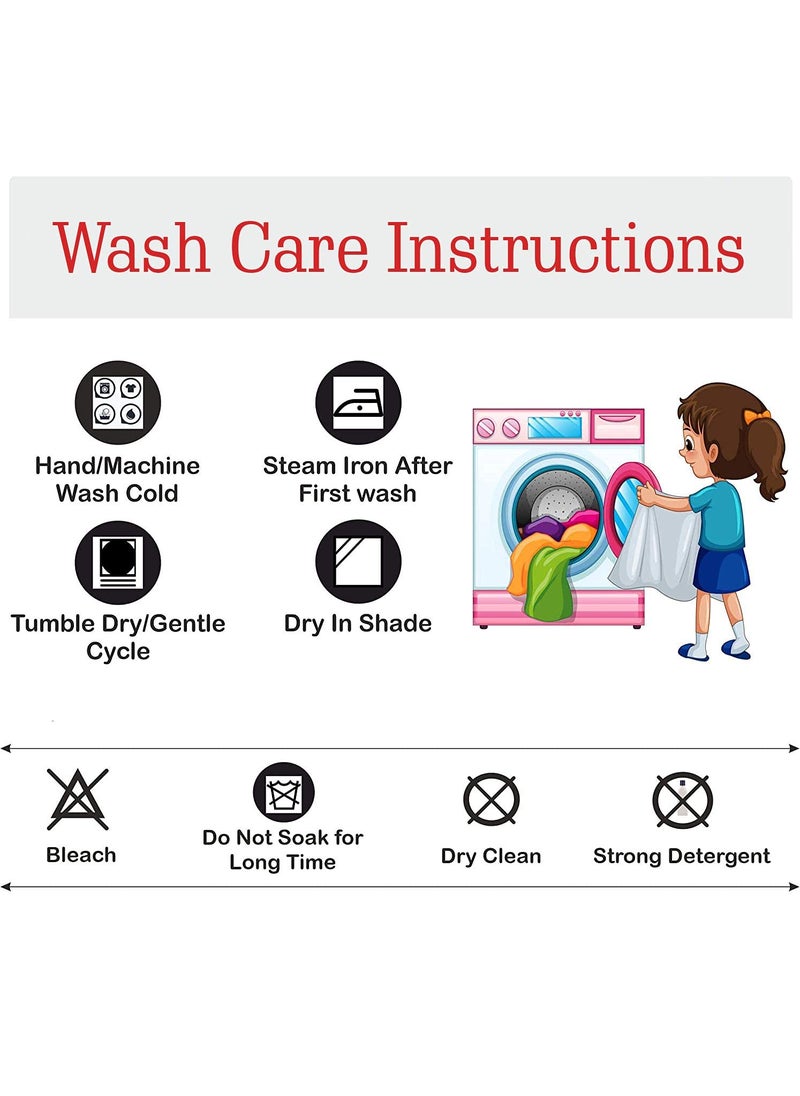 Wash Care Instructions

Hand/Machine Wash Cold

Steam Iron After First wash

Tumble Dry/Gentle Cycle

Dry In Shade

Bleach

Do Not Soak for Long Time

Dry Clean

Strong Detergent